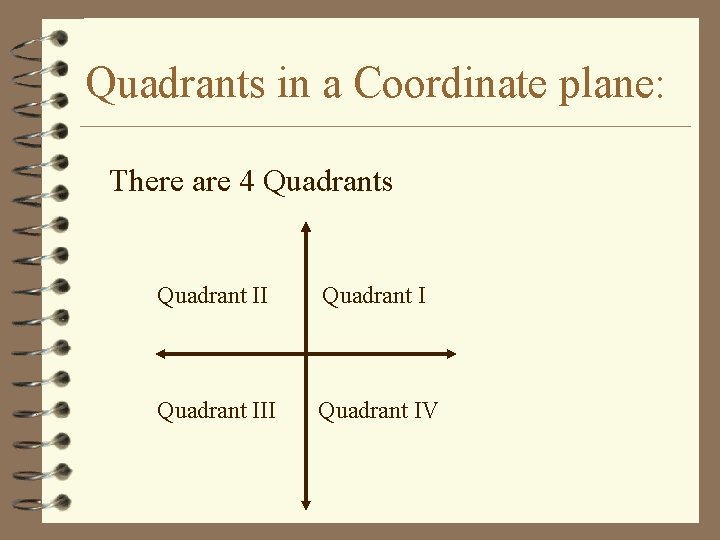 Quadrants in a Coordinate plane:

There are 4 Quadrants

Quadrant II

Quadrant I

Quadrant III

Quadrant IV